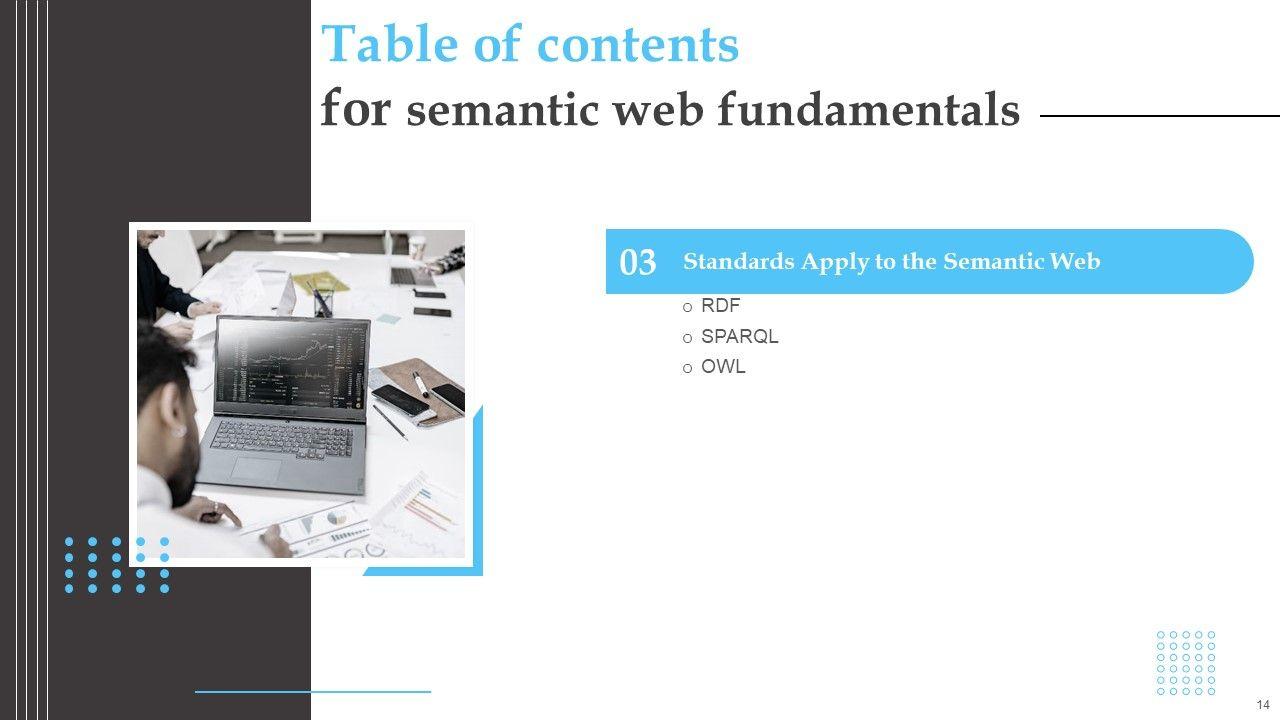 Table of contents
for semantic web fundamentals

03 Standards Apply to the Semantic Web

o RDF
o SPARQL
o OWL

14